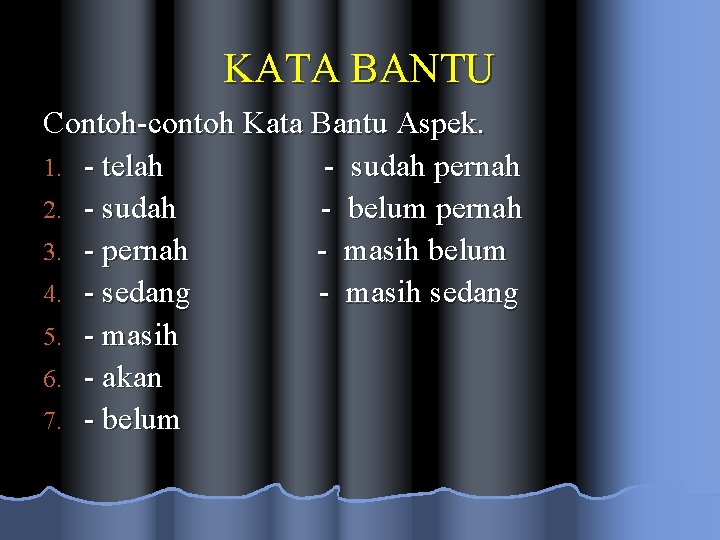 KATA BANTU

Contoh-contoh Kata Bantu Aspek.

1. - telah - sudah pernah
2. - sudah - belum pernah
3. - pernah - masih belum
4. - sedang - masih sedang
5. - masih
6. - akan
7. - belum